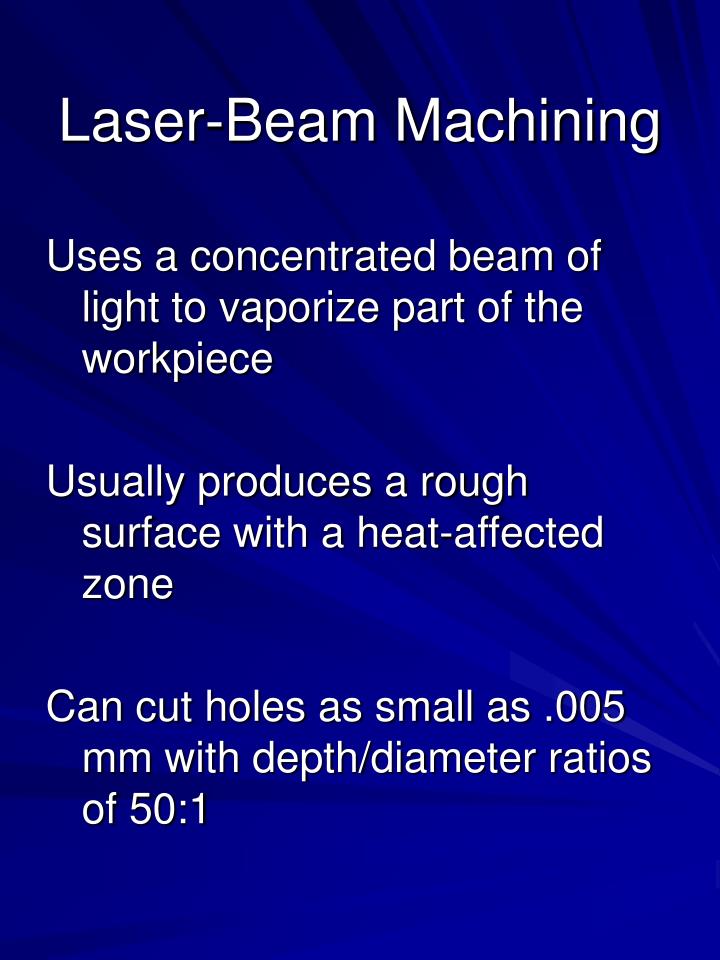 Laser-Beam Machining

Uses a concentrated beam of light to vaporize part of the workpiece

Usually produces a rough surface with a heat-affected zone

Can cut holes as small as .005 mm with depth/diameter ratios of 50:1